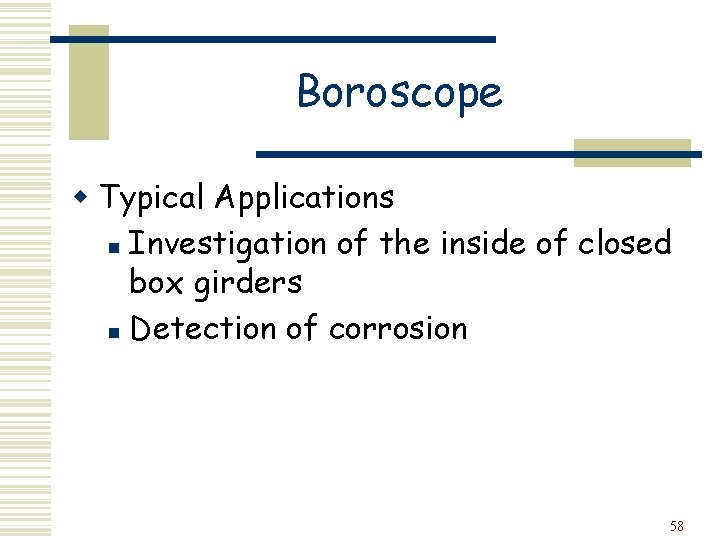 Boroscope

Typical Applications

Investigation of the inside of closed box girders

Detection of corrosion

58